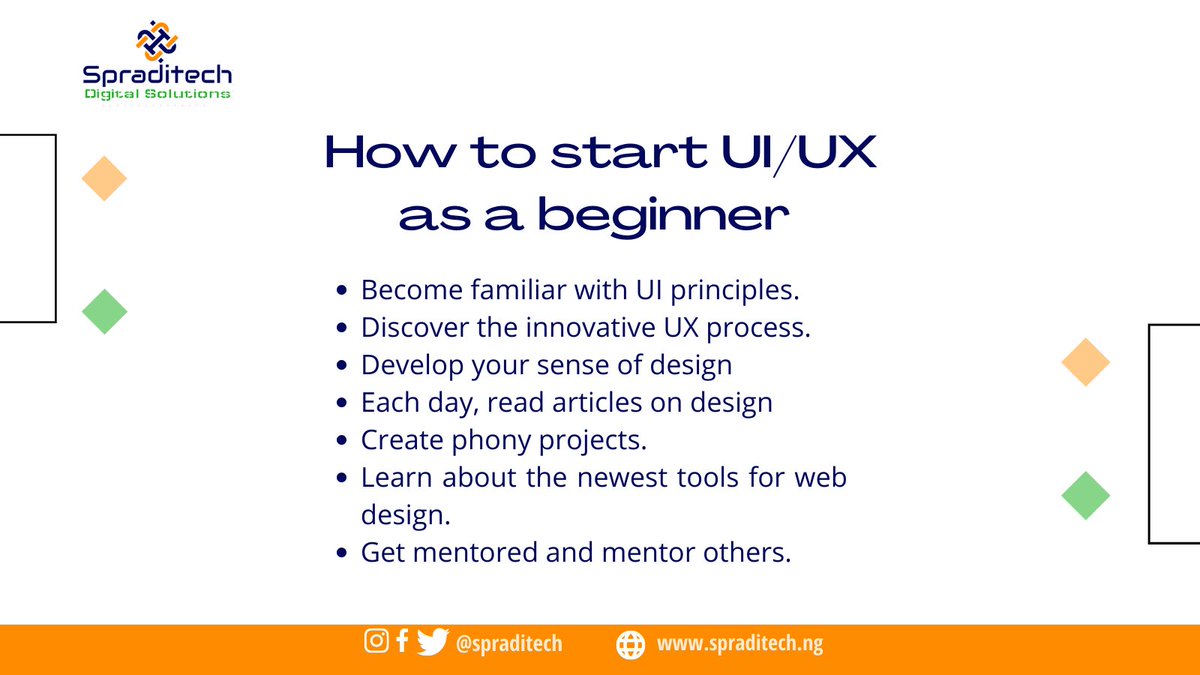 Spraditech
Digital Solutions

How to start UI/UX as a beginner

- Become familiar with UI principles.
- Discover the innovative UX process.
- Develop your sense of design
- Each day, read articles on design
- Create phony projects.
- Learn about the newest tools for web design.
- Get mentored and mentor others.

@spraditech www.spraditech.ng